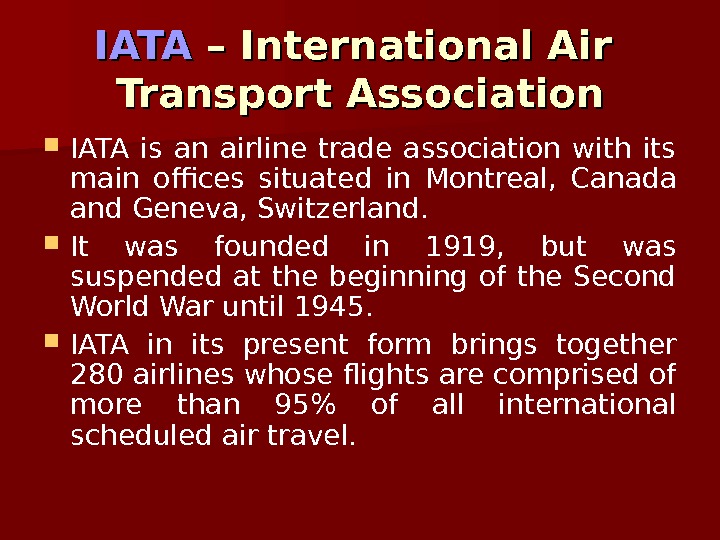 IATA – International Air Transport Association

IATA is an airline trade association with its main offices situated in Montreal, Canada and Geneva, Switzerland.

It was founded in 1919, but was suspended at the beginning of the Second World War until 1945.

IATA in its present form brings together 280 airlines whose flights are comprised of more than 95% of all international scheduled air travel.